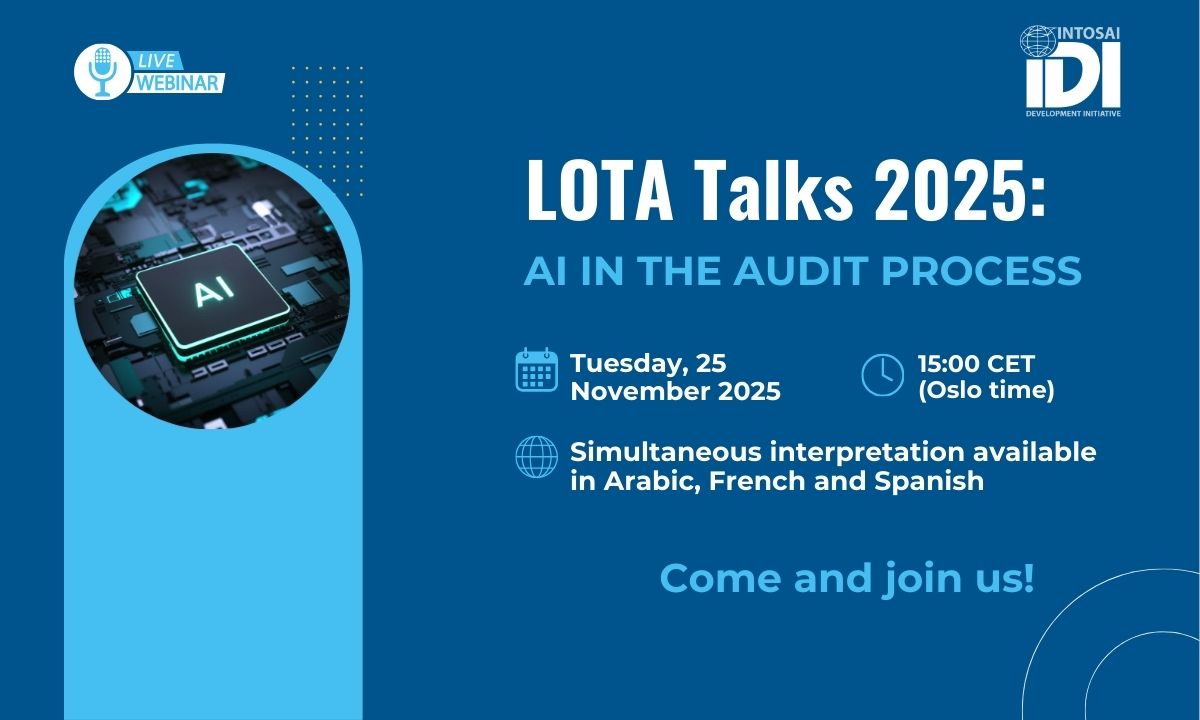 LIVE
WEBINAR

INTOSAI
IDI
DEVELOPMENT INITIATIVE

AI

LOTA Talks 2025:
AI IN THE AUDIT PROCESS

Tuesday, 25 November 2025

15:00 CET (Oslo time)

Simultaneous interpretation available in Arabic, French and Spanish

Come and join us!